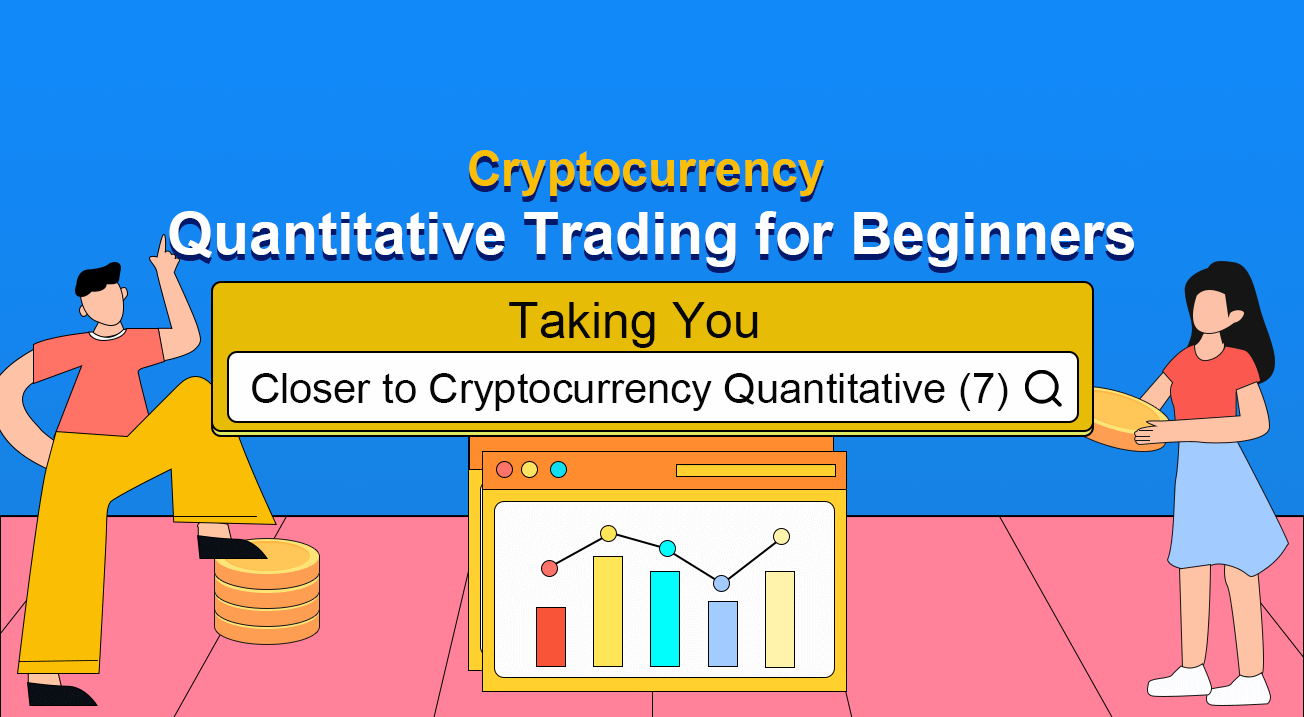 Cryptocurrency
Quantitative Trading for Beginners

Taking You

Closer to Cryptocurrency Quantitative (7)